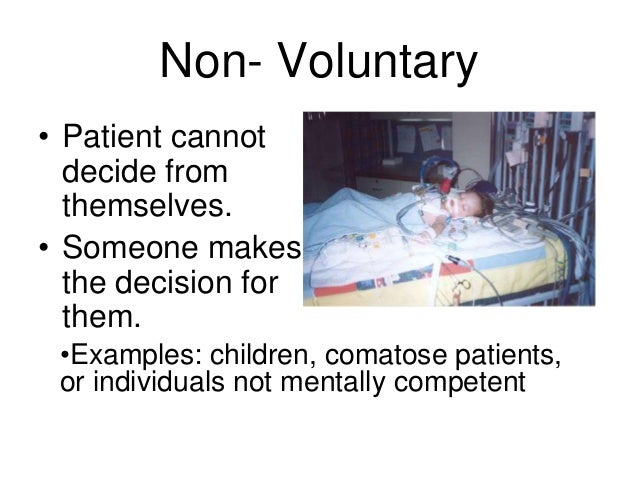 Non- Voluntary

• Patient cannot decide from themselves.

• Someone makes the decision for them.

•Examples: children, comatose patients, or individuals not mentally competent